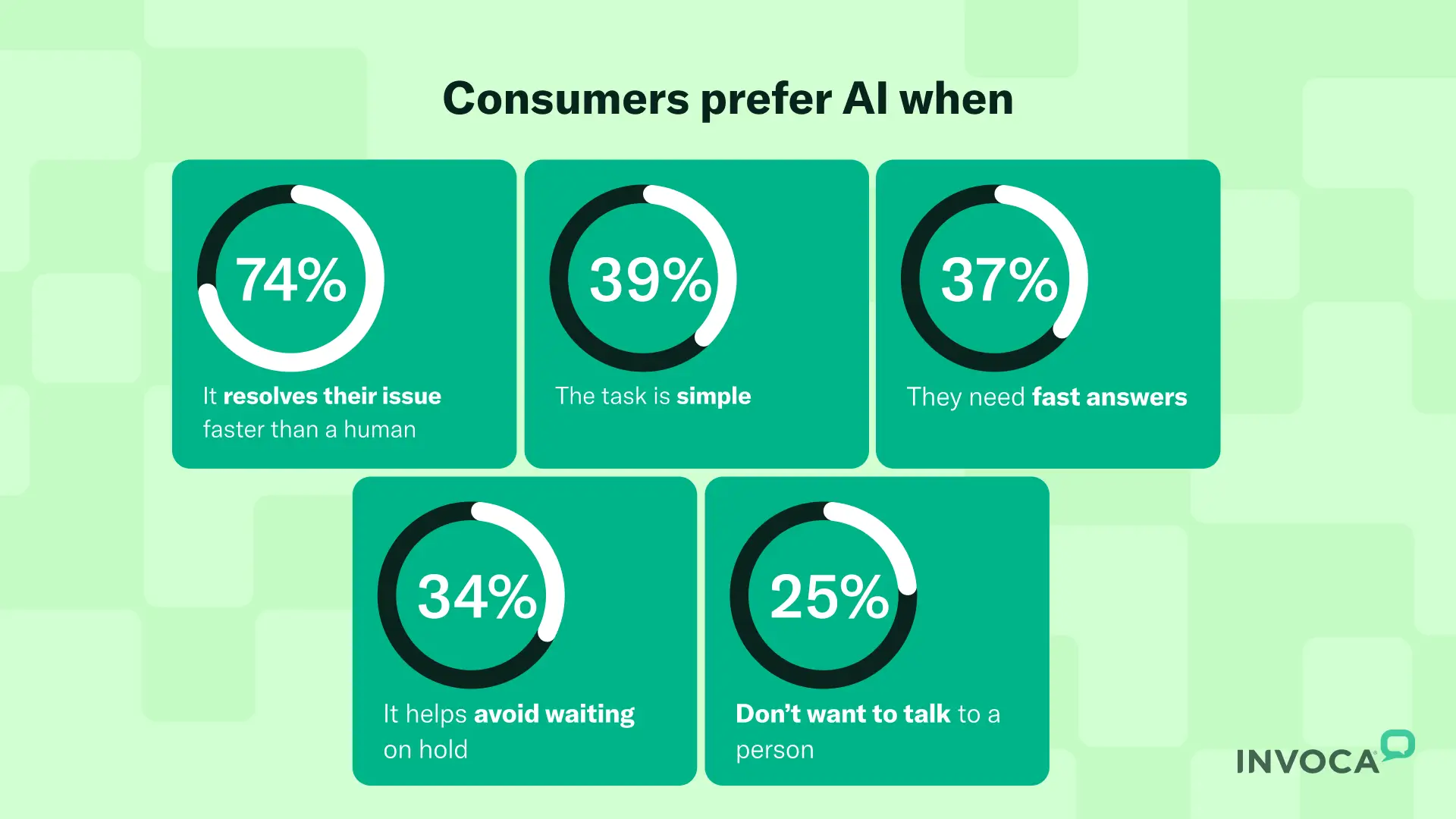 Consumers prefer AI when

74%
It resolves their issue faster than a human

39%
The task is simple

37%
They need fast answers

34%
It helps avoid waiting on hold

25%
Don't want to talk to a person

INVOCA